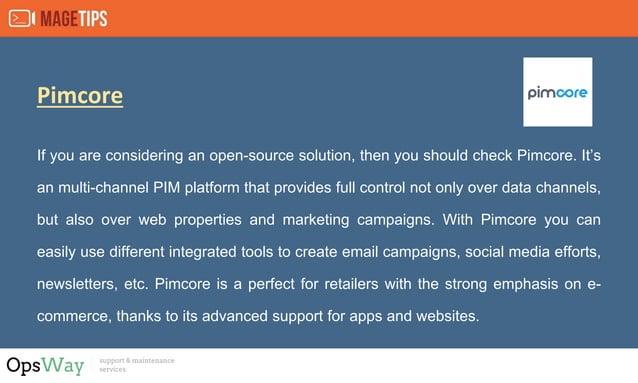 MAGETIPS

Pimcore

pimcore

If you are considering an open-source solution, then you should check Pimcore. It's an multi-channel PIM platform that provides full control not only over data channels, but also over web properties and marketing campaigns. With Pimcore you can easily use different integrated tools to create email campaigns, social media efforts, newsletters, etc. Pimcore is a perfect for retailers with the strong emphasis on e-commerce, thanks to its advanced support for apps and websites.

OpsWay support & maintenance services